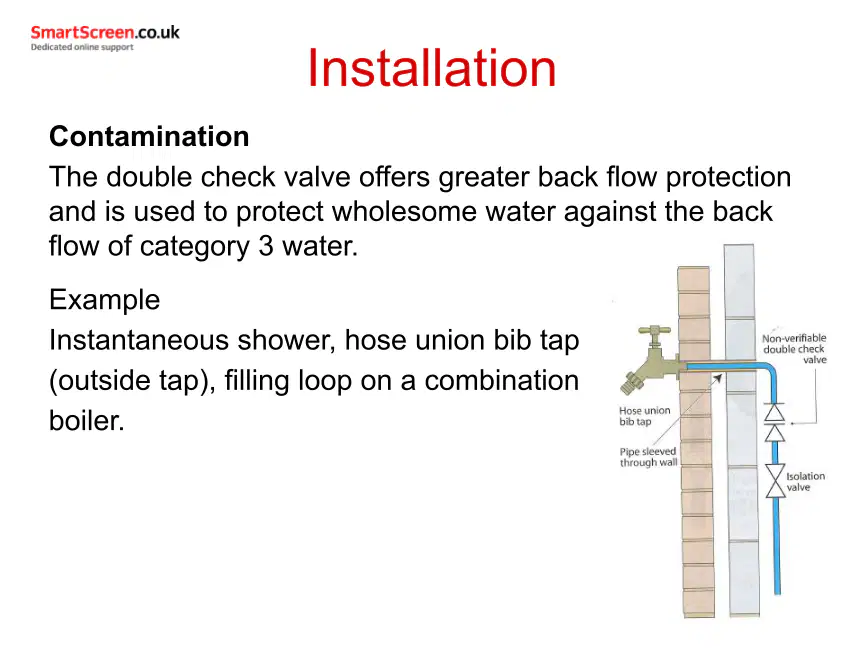 SmartScreen.co.uk
Dedicated online support

Installation

Contamination
The double check valve offers greater back flow protection and is used to protect wholesome water against the back flow of category 3 water.

Example
Instantaneous shower, hose union bib tap (outside tap), filling loop on a combination boiler.

Non-verifiable double check valve

Hose union bib tap

Pipe sleeved through wall

Isolation valve